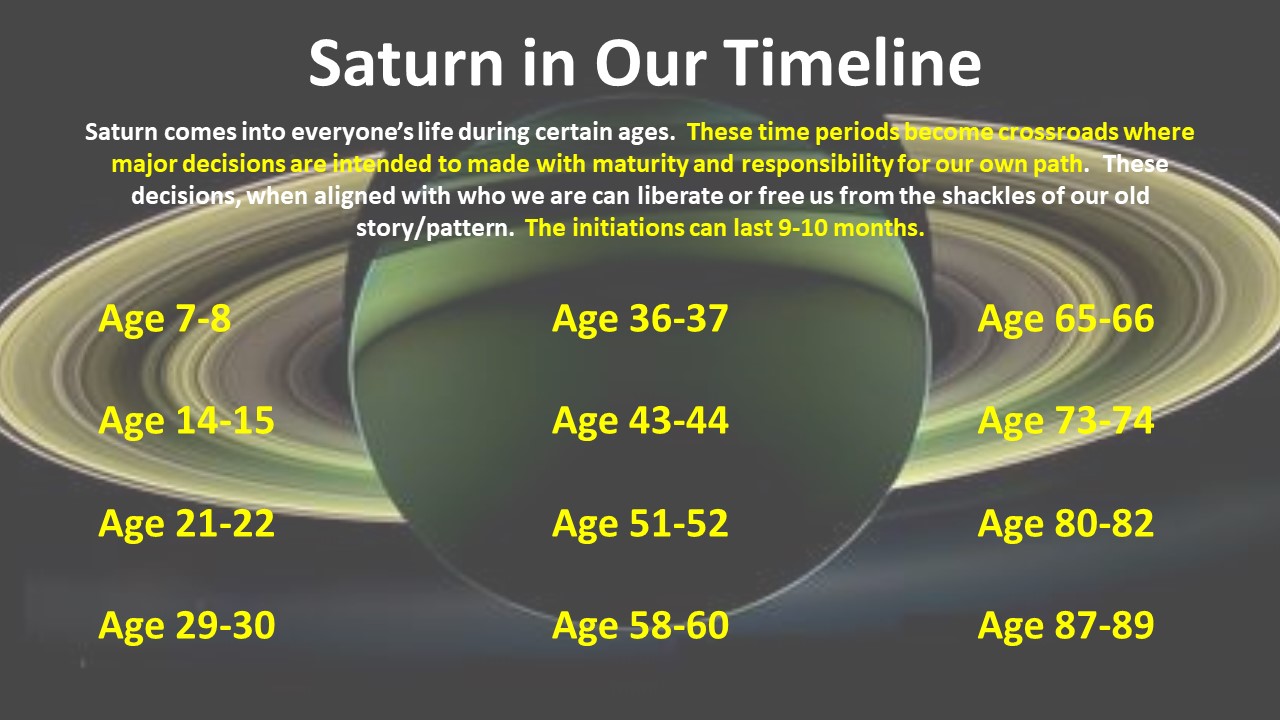 Saturn in Our Timeline

Saturn comes into everyone's life during certain ages. These time periods become crossroads where major decisions are intended to made with maturity and responsibility for our own path. These decisions, when aligned with who we are can liberate or free us from the shackles of our old story/pattern. The initiations can last 9-10 months.

Age 7-8

Age 14-15

Age 21-22

Age 29-30

Age 36-37

Age 43-44

Age 51-52

Age 58-60

Age 65-66

Age 73-74

Age 80-82

Age 87-89